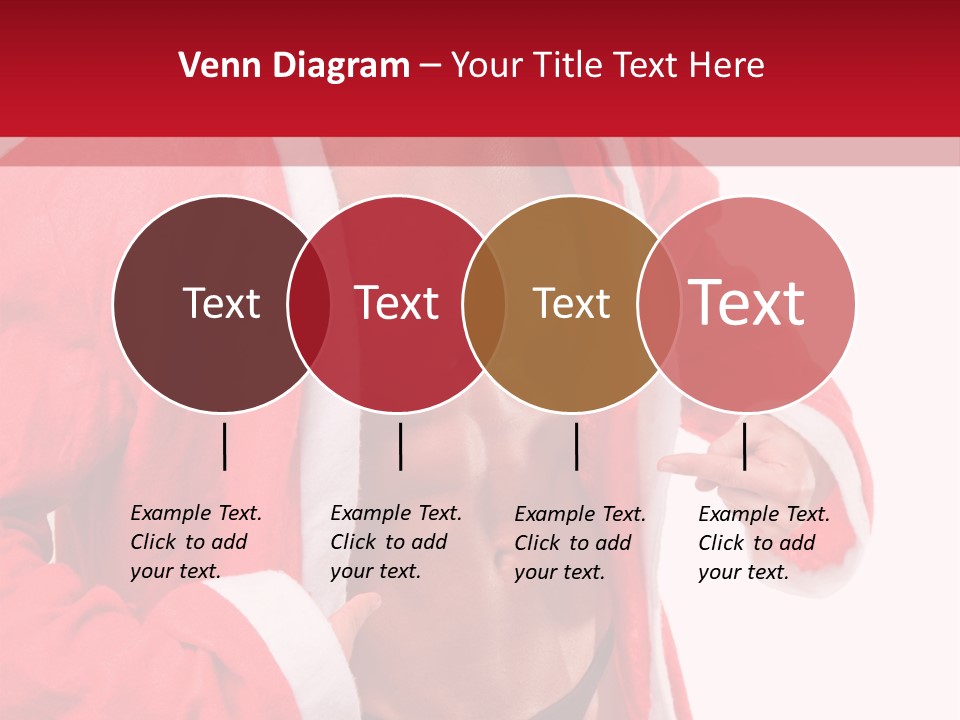 Venn Diagram – Your Title Text Here

Text

Text

Text

Text

Example Text. Click to add your text.

Example Text. Click to add your text.

Example Text. Click to add your text.

Example Text. Click to add your text.